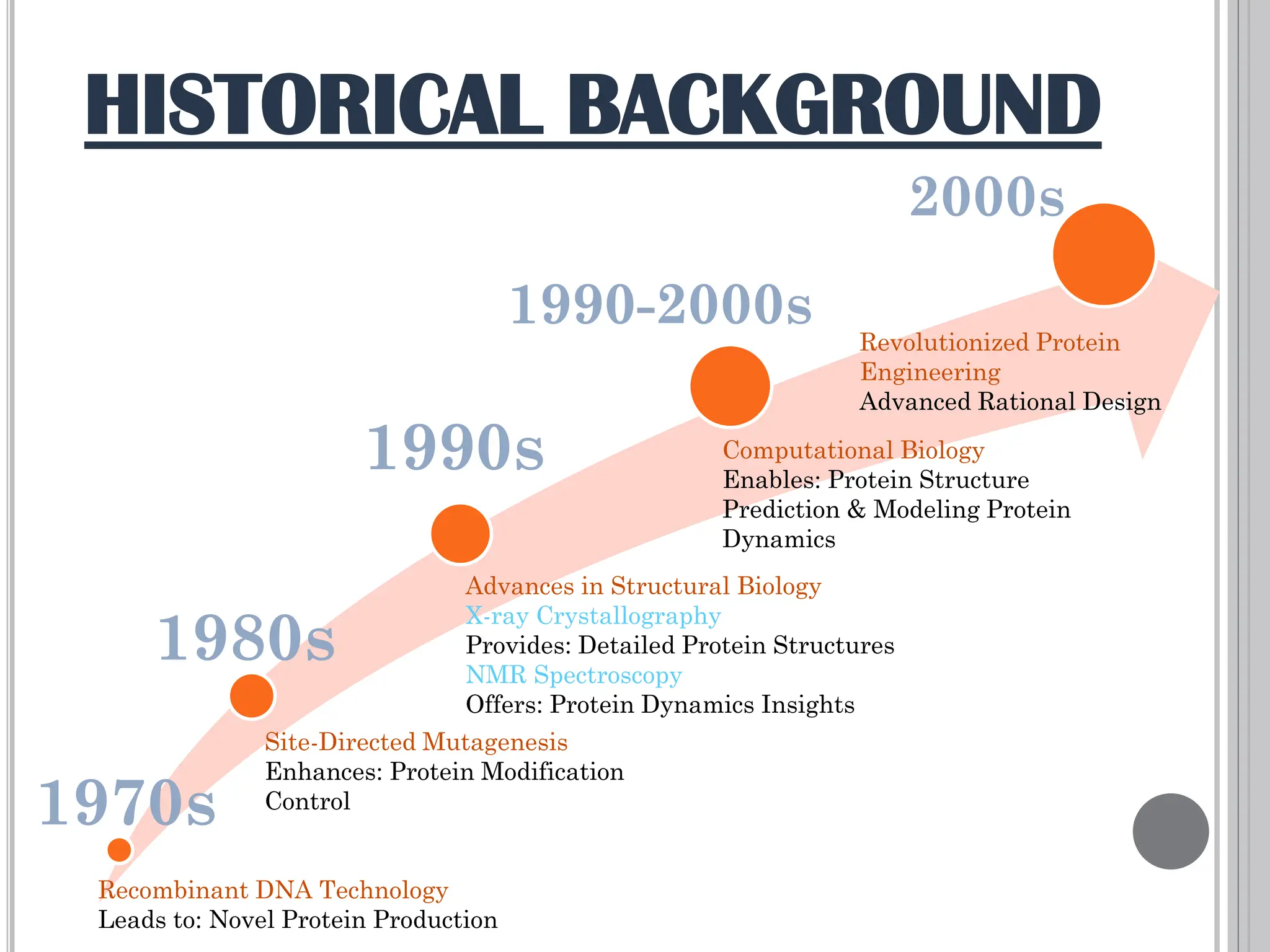 HISTORICAL BACKGROUND

1970s

Recombinant DNA Technology
Leads to: Novel Protein Production

1980s

Site-Directed Mutagenesis
Enhances: Protein Modification Control

1990s

Advances in Structural Biology
X-ray Crystallography
Provides: Detailed Protein Structures
NMR Spectroscopy
Offers: Protein Dynamics Insights

1990-2000s

Computational Biology
Enables: Protein Structure Prediction & Modeling Protein Dynamics

2000s

Revolutionized Protein Engineering
Advanced Rational Design